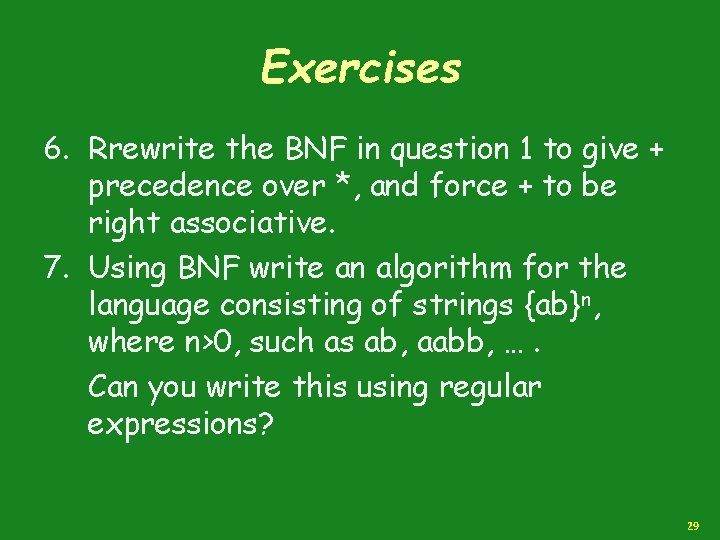 Exercises

6. Rrewrite the BNF in question 1 to give + precedence over *, and force + to be right associative.

7. Using BNF write an algorithm for the language consisting of strings $\{ab\}^n$, where n>0, such as ab, aabb, … .

Can you write this using regular expressions?

29